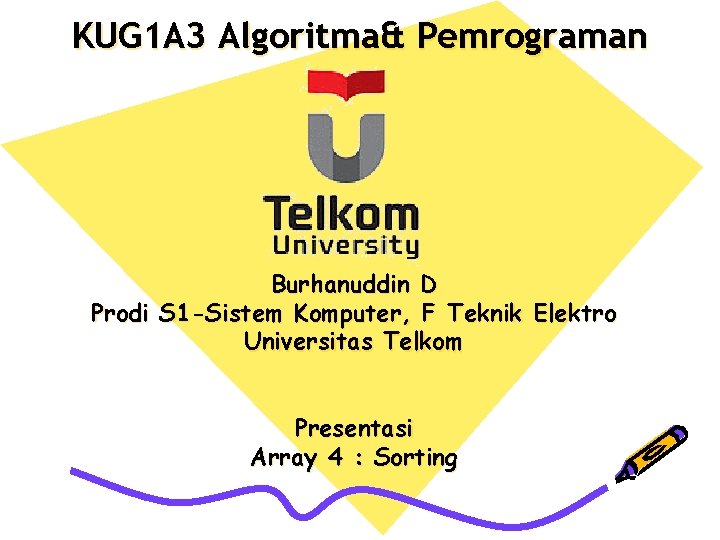 KUG1A3 Algoritma& Pemrograman

Telkom
University

Burhanuddin D
Prodi S1-Sistem Komputer, F Teknik Elektro
Universitas Telkom

Presentasi
Array 4 : Sorting